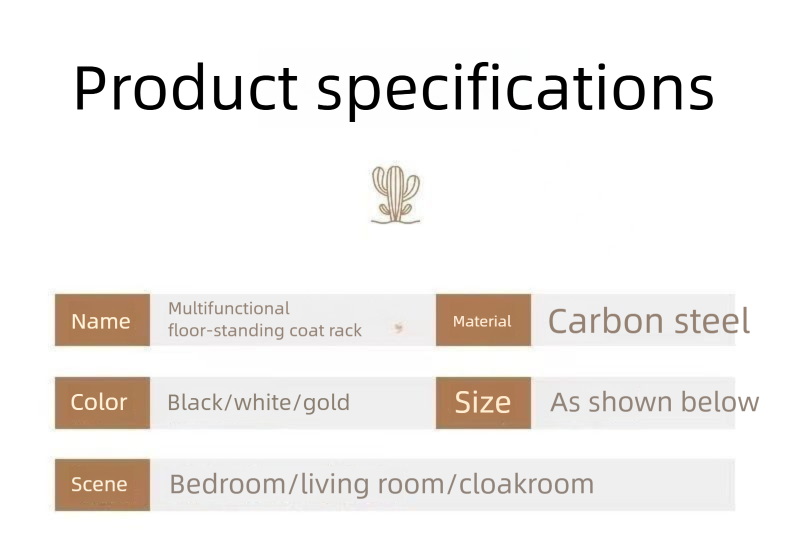 Product specifications

| Name | Multifunctional floor-standing coat rack | Material | Carbon steel |
|---|---|---|---|
| Color | Black/white/gold | Size | As shown below |
| Scene | Bedroom/living room/cloakroom | | |